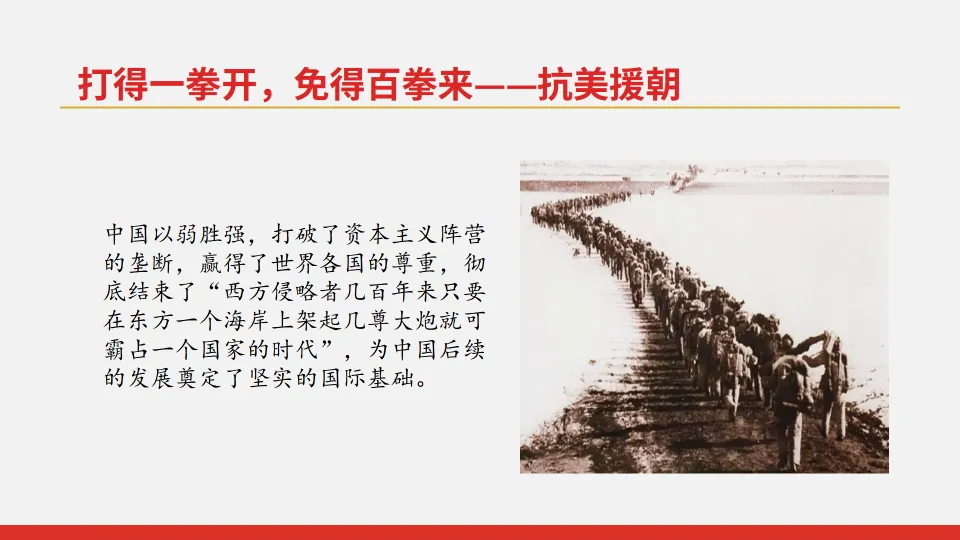 打得一拳开，免得百拳来——抗美援朝

中国以弱胜强，打破了资本主义阵营的垄断，赢得了世界各国的尊重，彻底结束了“西方侵略者几百年来只要在东方一个海岸上架起几尊大炮就可霸占一个国家的时代”，为中国后续的发展奠定了坚实的国际基础。